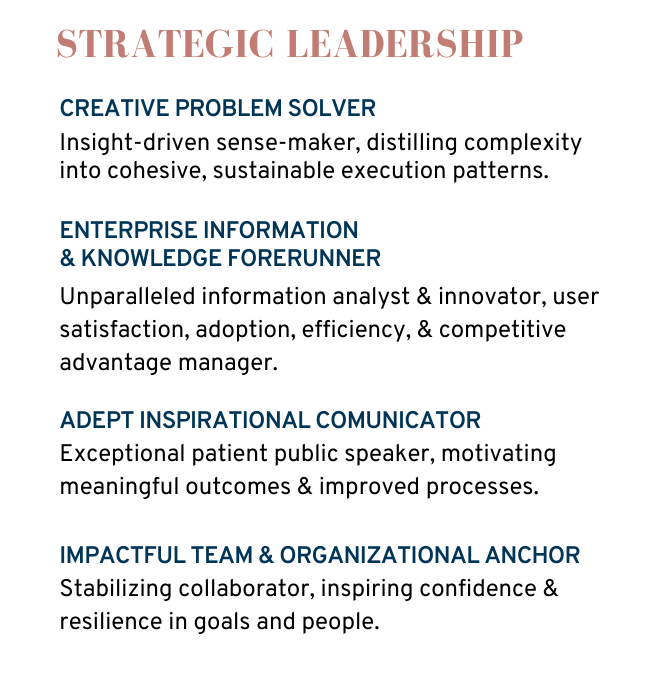 STRATEGIC LEADERSHIP

CREATIVE PROBLEM SOLVER
Insight-driven sense-maker, distilling complexity into cohesive, sustainable execution patterns.

ENTERPRISE INFORMATION & KNOWLEDGE FORERUNNER
Unparalleled information analyst & innovator, user satisfaction, adoption, efficiency, & competitive advantage manager.

ADEPT INSPIRATIONAL COMUNICATOR
Exceptional patient public speaker, motivating meaningful outcomes & improved processes.

IMPACTFUL TEAM & ORGANIZATIONAL ANCHOR
Stabilizing collaborator, inspiring confidence & resilience in goals and people.